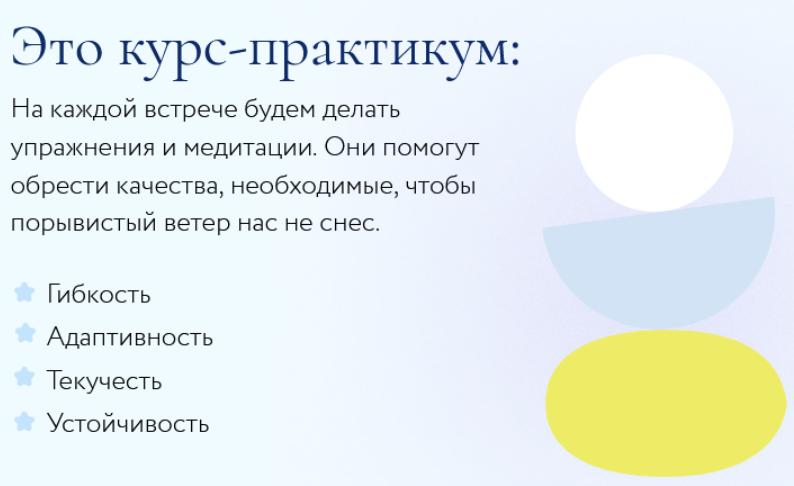 Это курс-практикум:

На каждой встрече будем делать упражнения и медитации. Они помогут обрести качества, необходимые, чтобы порывистый ветер нас не снес.

Гибкость
Адаптивность
Текучесть
Устойчивость